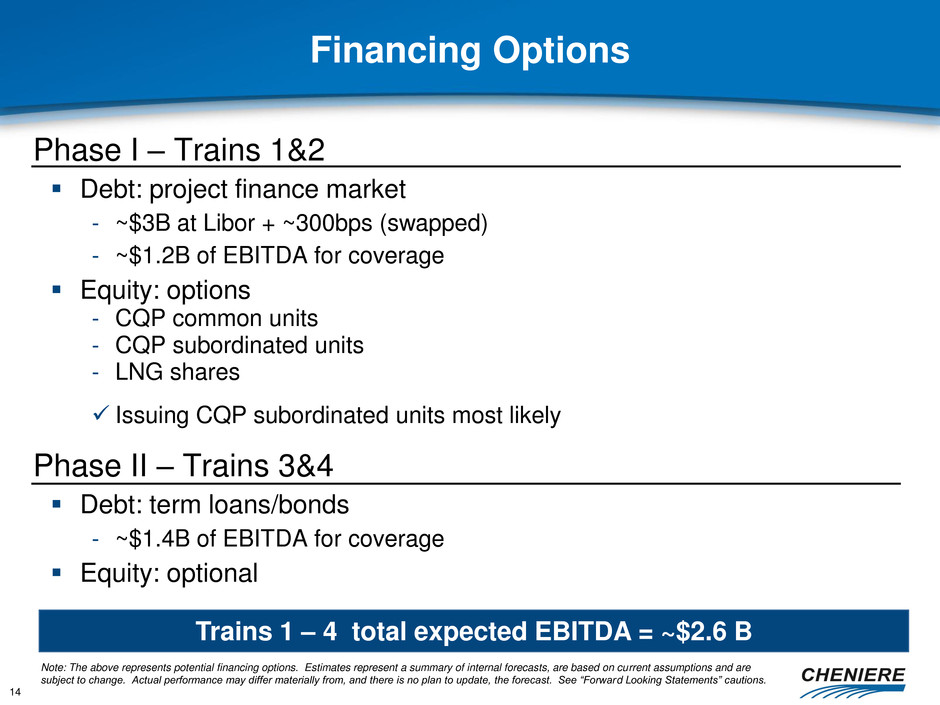 Financing Options

Phase I – Trains 1&2

▪ Debt: project finance market
- ~\$3B at Libor + ~300bps (swapped)
- ~\$1.2B of EBITDA for coverage

▪ Equity: options
- CQP common units
- CQP subordinated units
- LNG shares

✓ Issuing CQP subordinated units most likely

Phase II – Trains 3&4

▪ Debt: term loans/bonds
- ~\$1.4B of EBITDA for coverage

▪ Equity: optional

Trains 1 – 4 total expected EBITDA = ~\$2.6 B

Note: The above represents potential financing options. Estimates represent a summary of internal forecasts, are based on current assumptions and are subject to change. Actual performance may differ materially from, and there is no plan to update, the forecast. See "Forward Looking Statements" cautions.

14

CHENIERE